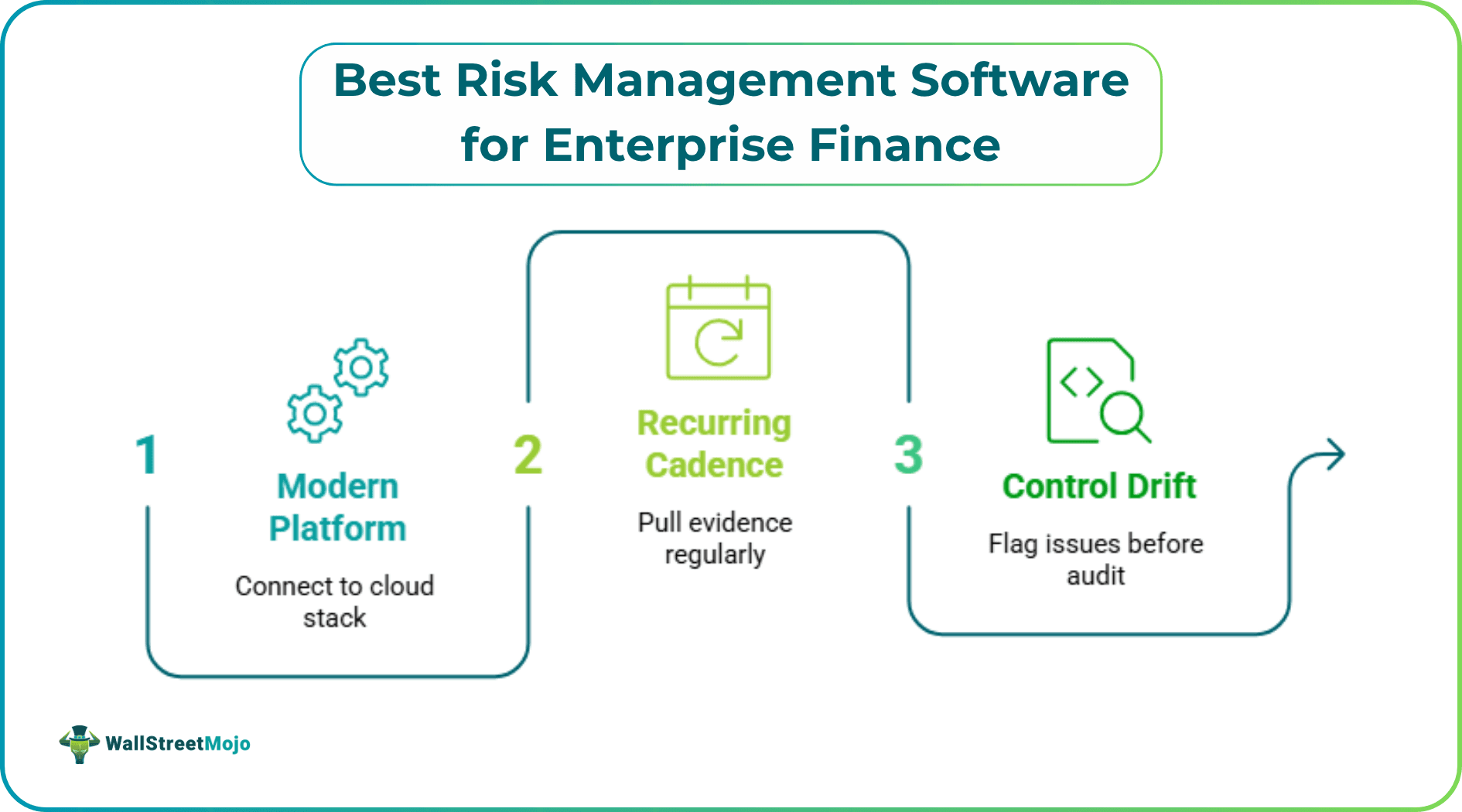 Best Risk Management Software for Enterprise Finance

1

Modern Platform

Connect to cloud stack

2

Recurring Cadence

Pull evidence regularly

3

Control Drift

Flag issues before audit

WallStreetMojo